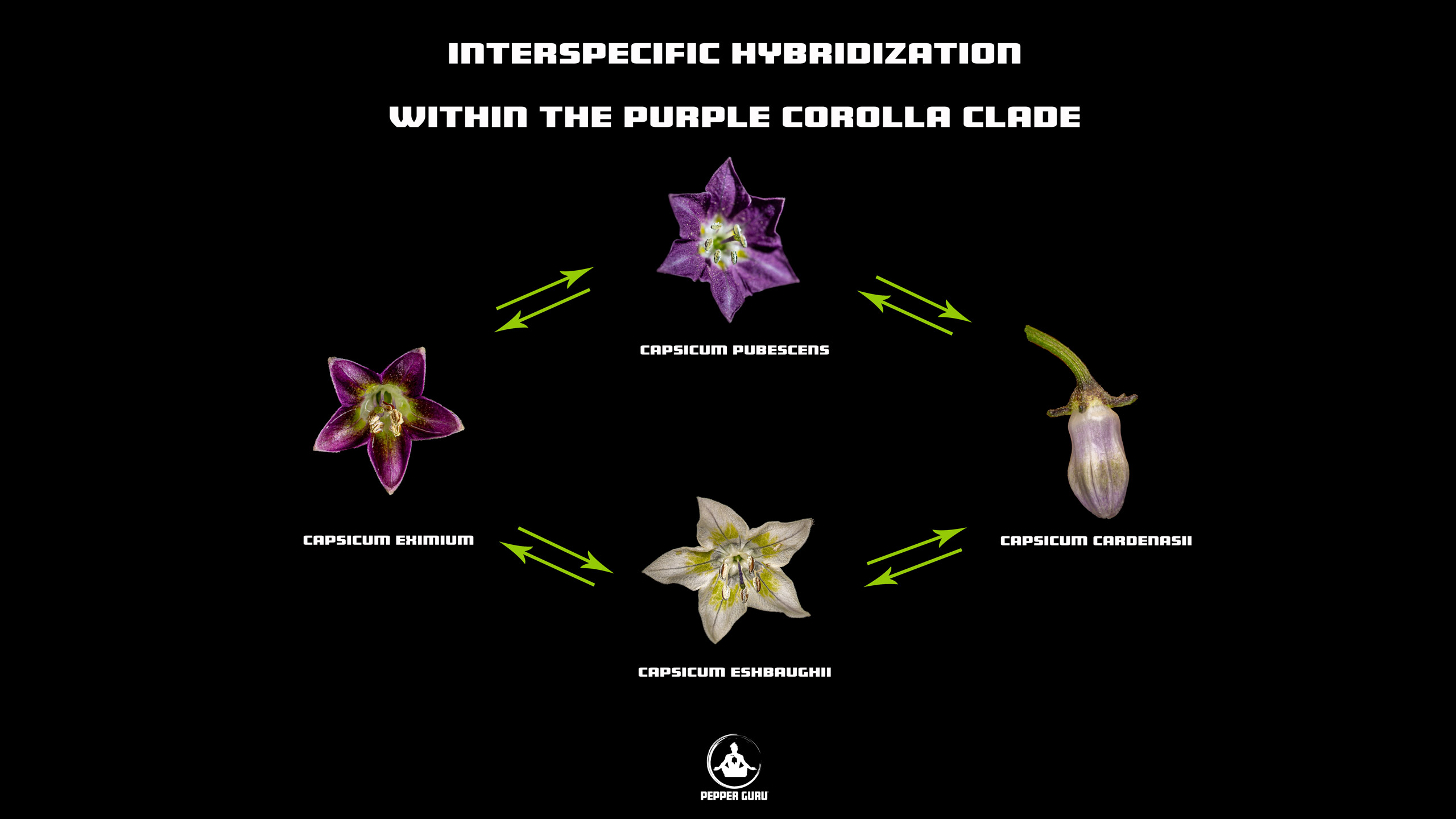 INTERSPECIFIC HYBRIDIZATION

WITHIN THE PURPLE COROLLA CLADE

CAPSICUM PUBESCENS

CAPSICUM EXIMIUM

CAPSICUM CARDENASII

CAPSICUM ESHBAUGHII

PEPPER GURU